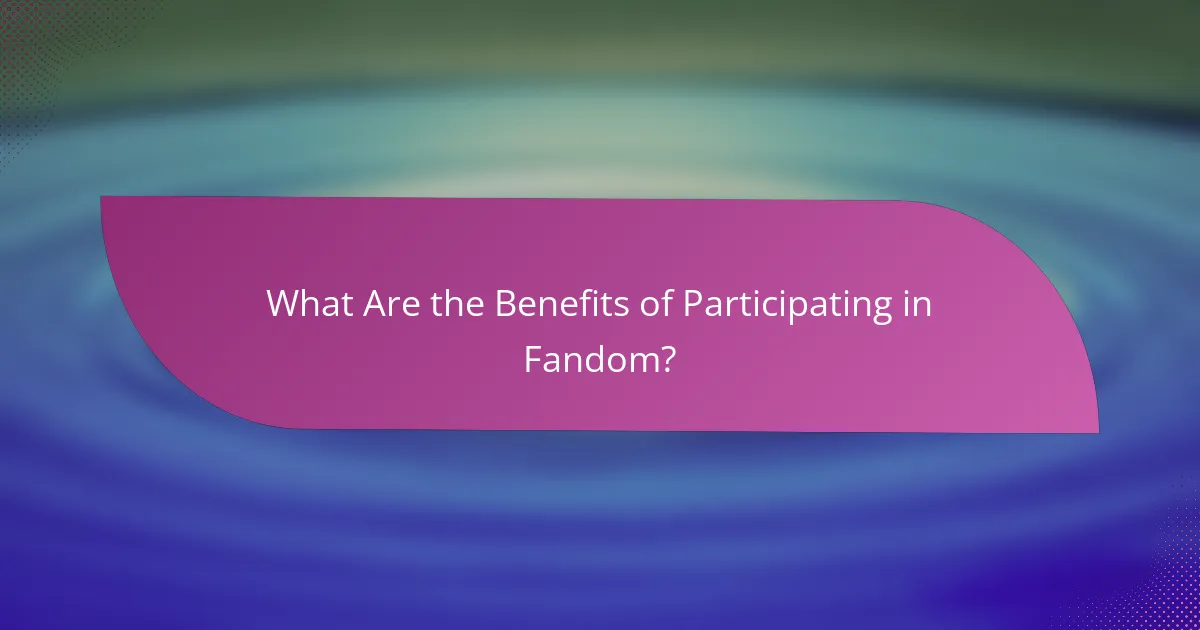 What Are the Benefits of Participating in Fandom?